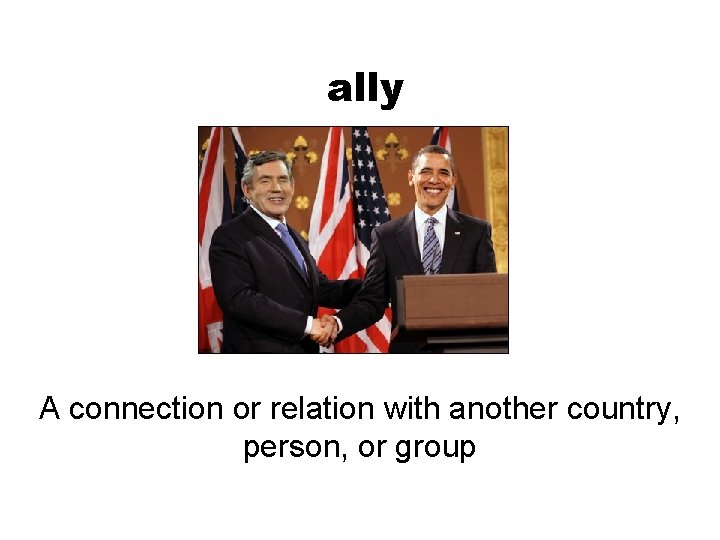 ally

A connection or relation with another country, person, or group